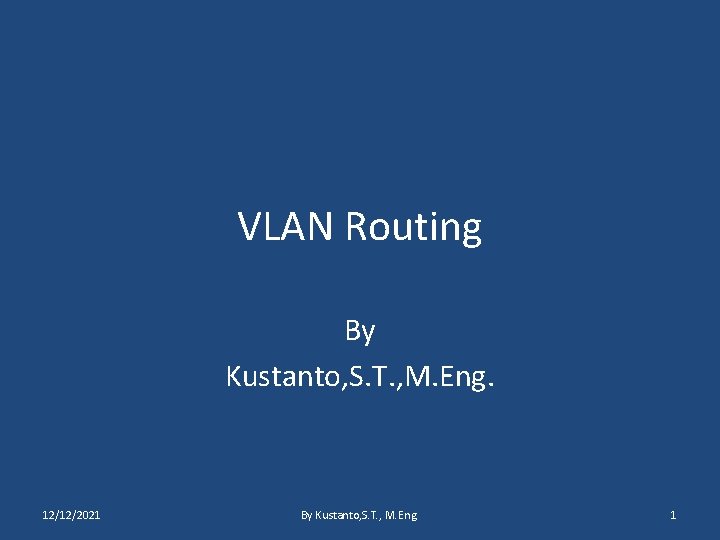 VLAN Routing

By
Kustanto,S.T.,M.Eng.

12/12/2021

By Kustanto,S.T., M.Eng

1